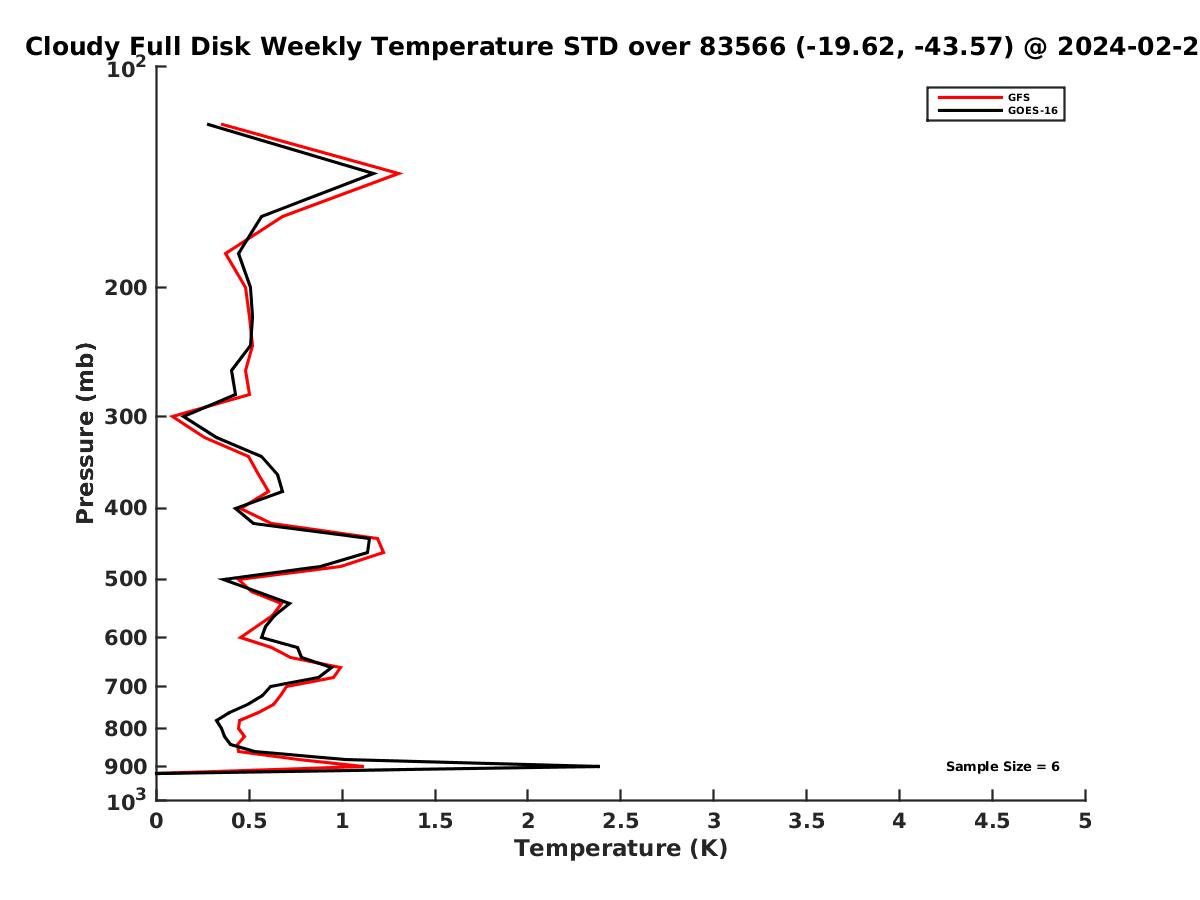 Cloudy Full Disk Weekly Temperature STD over 83566 (-19.62, -43.57) @ 2024-02-2

GFS
GOES-16

Pressure (mb)

$10^2$
200
300
400
500
600
700
800
900
$10^3$

Sample Size = 6

0 0.5 1 1.5 2 2.5 3 3.5 4 4.5 5

Temperature (K)